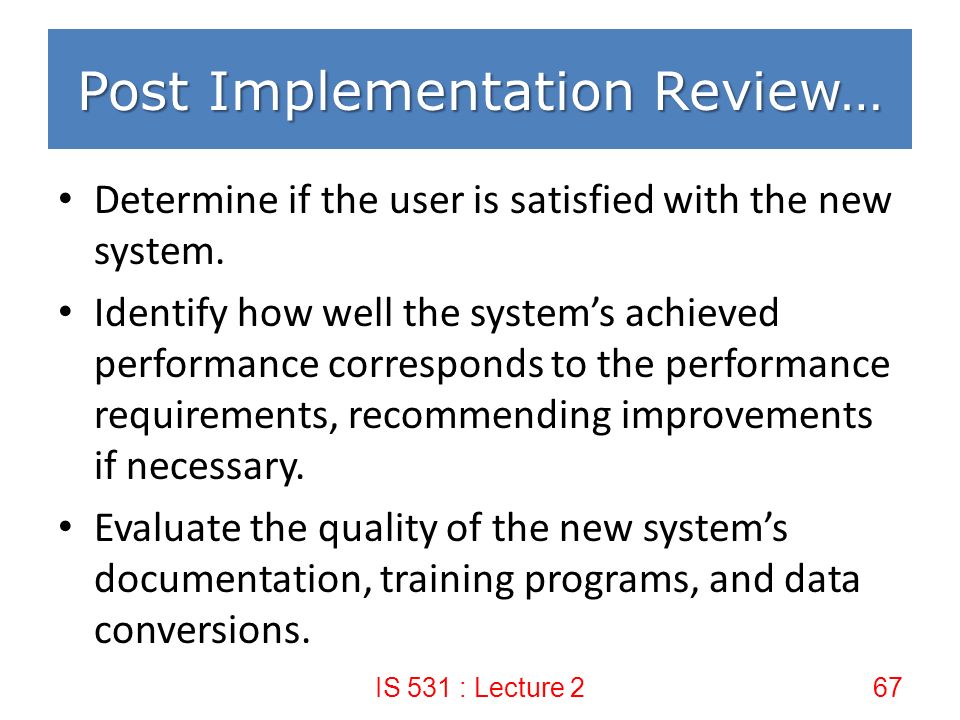 Post Implementation Review…

• Determine if the user is satisfied with the new system.

• Identify how well the system's achieved performance corresponds to the performance requirements, recommending improvements if necessary.

• Evaluate the quality of the new system's documentation, training programs, and data conversions.

IS 531 : Lecture 2

67